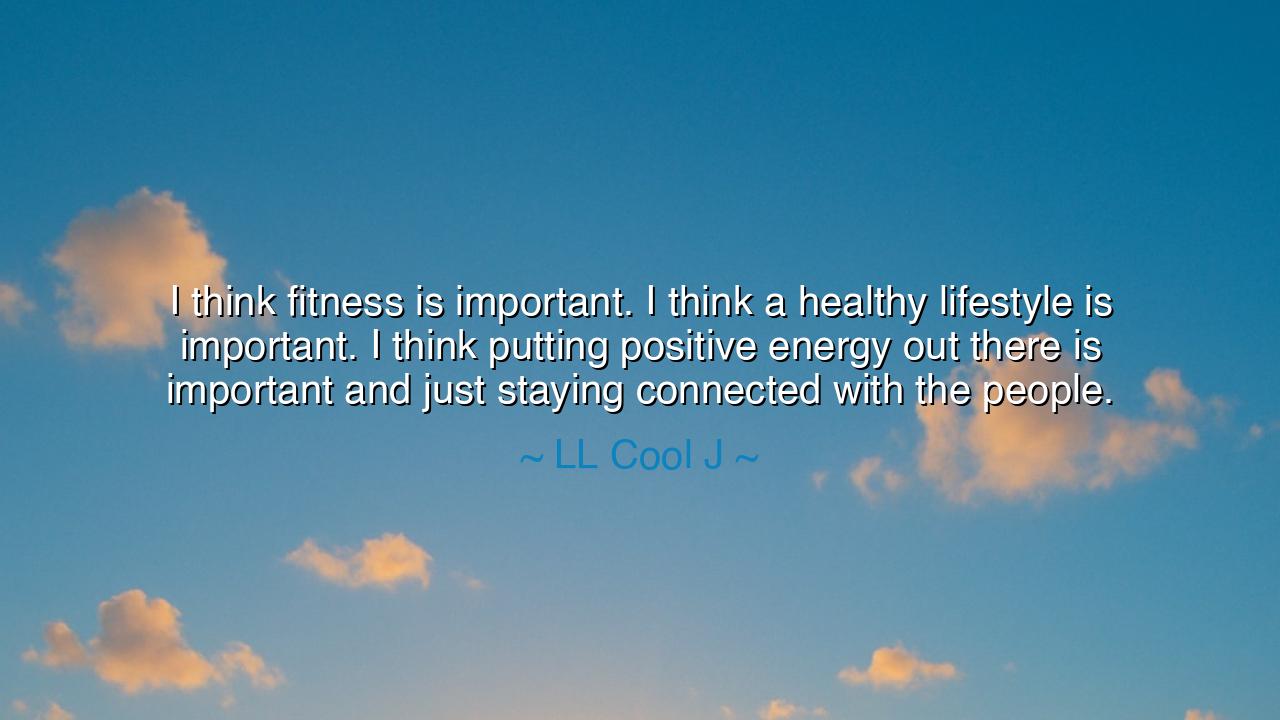 I think fitness is important. I think a healthy lifestyle is important. I think putting positive energy out there is important and just staying connected with the people.

~ LL Cool J ~